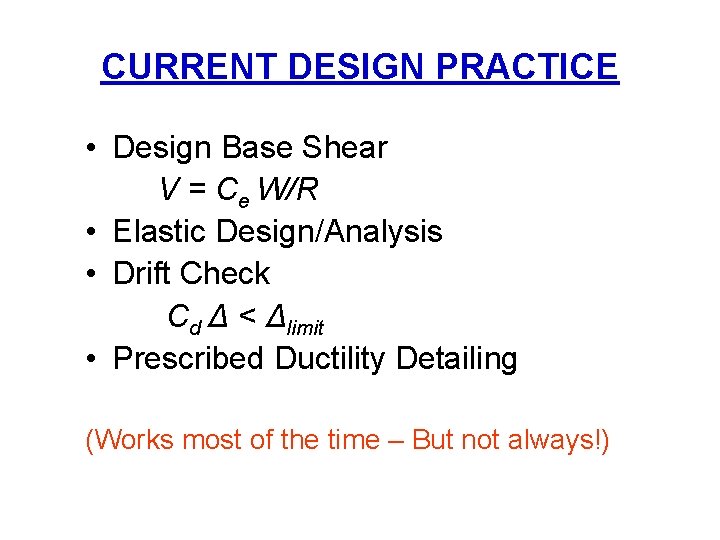 CURRENT DESIGN PRACTICE

• Design Base Shear
$V = C_e W/R$
• Elastic Design/Analysis
• Drift Check
$C_d \Delta < \Delta_{limit}$
• Prescribed Ductility Detailing

(Works most of the time – But not always!)